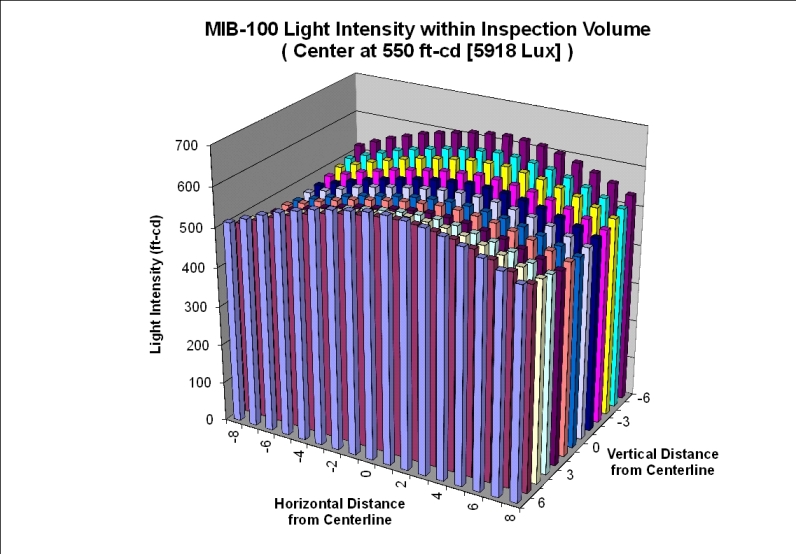 MIB-100 Light Intensity within Inspection Volume
( Center at 550 ft-cd [5918 Lux] )

Light Intensity (ft-cd)

700
600
500
400
300
200
100
0

-8
-6
-4
-2
0
2
4
6
8

Horizontal Distance from Centerline

-6
-3
0
3
6

Vertical Distance from Centerline